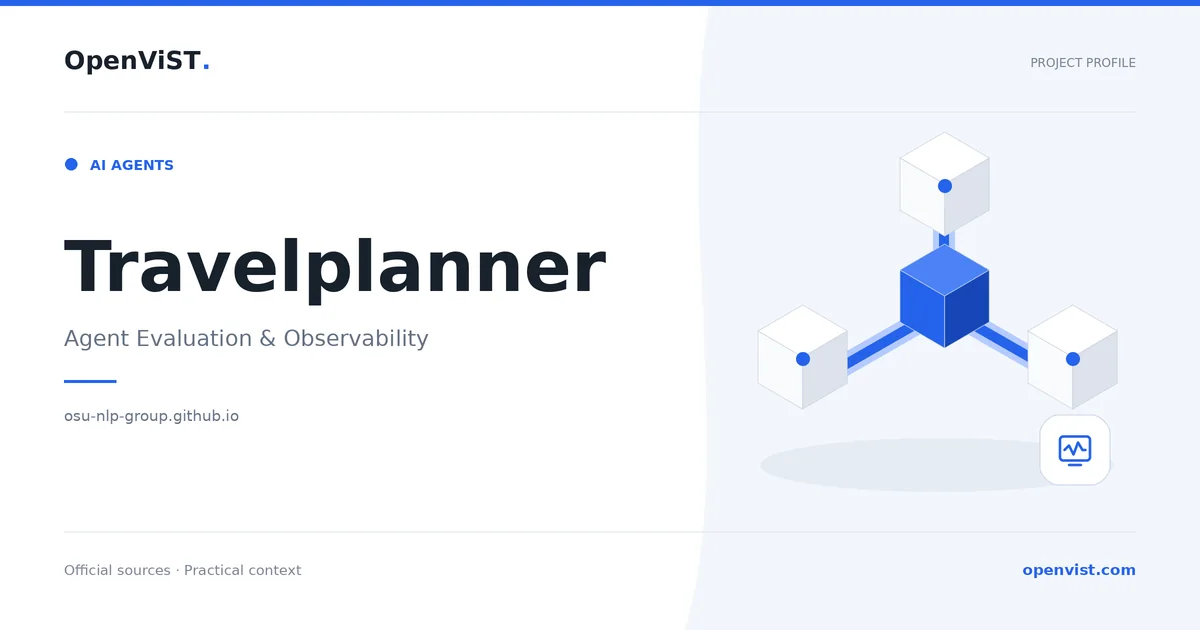 OpenViST.

PROJECT PROFILE

AI AGENTS

Travelplanner

Agent Evaluation & Observability

osu-nlp-group.github.io

Official sources · Practical context

openvist.com